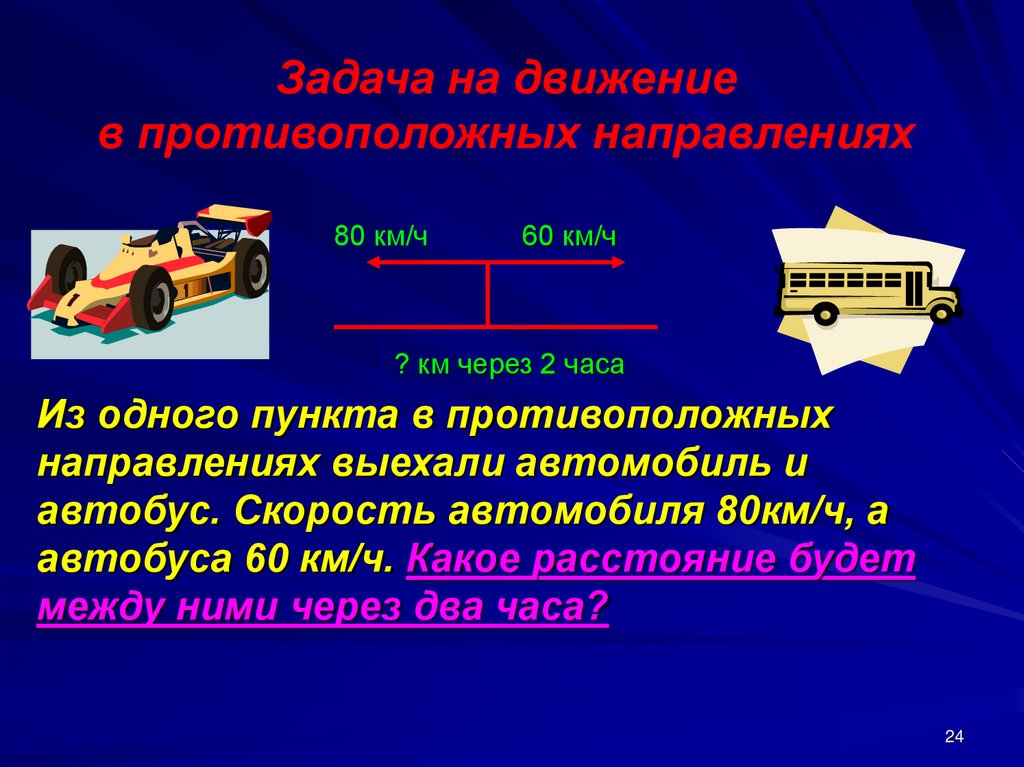 Задача на движение
в противоположных направлениях

80 км/ч

60 км/ч

? км через 2 часа

Из одного пункта в противоположных направлениях выехали автомобиль и автобус. Скорость автомобиля 80км/ч, а автобуса 60 км/ч. Какое расстояние будет между ними через два часа?

24